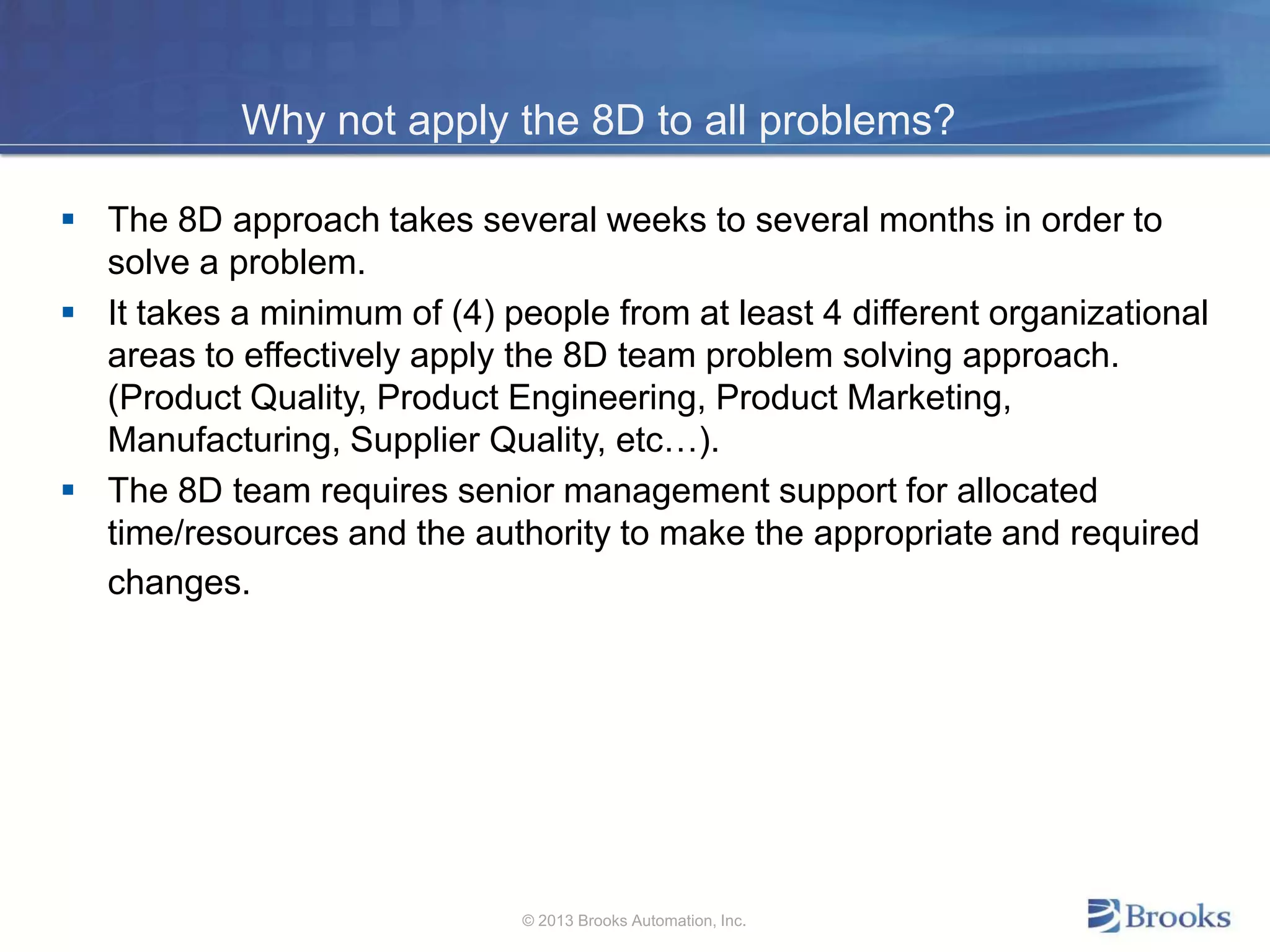 Why not apply the 8D to all problems?

▪ The 8D approach takes several weeks to several months in order to solve a problem.

▪ It takes a minimum of (4) people from at least 4 different organizational areas to effectively apply the 8D team problem solving approach. (Product Quality, Product Engineering, Product Marketing, Manufacturing, Supplier Quality, etc…).

▪ The 8D team requires senior management support for allocated time/resources and the authority to make the appropriate and required changes.

© 2013 Brooks Automation, Inc.

Brooks